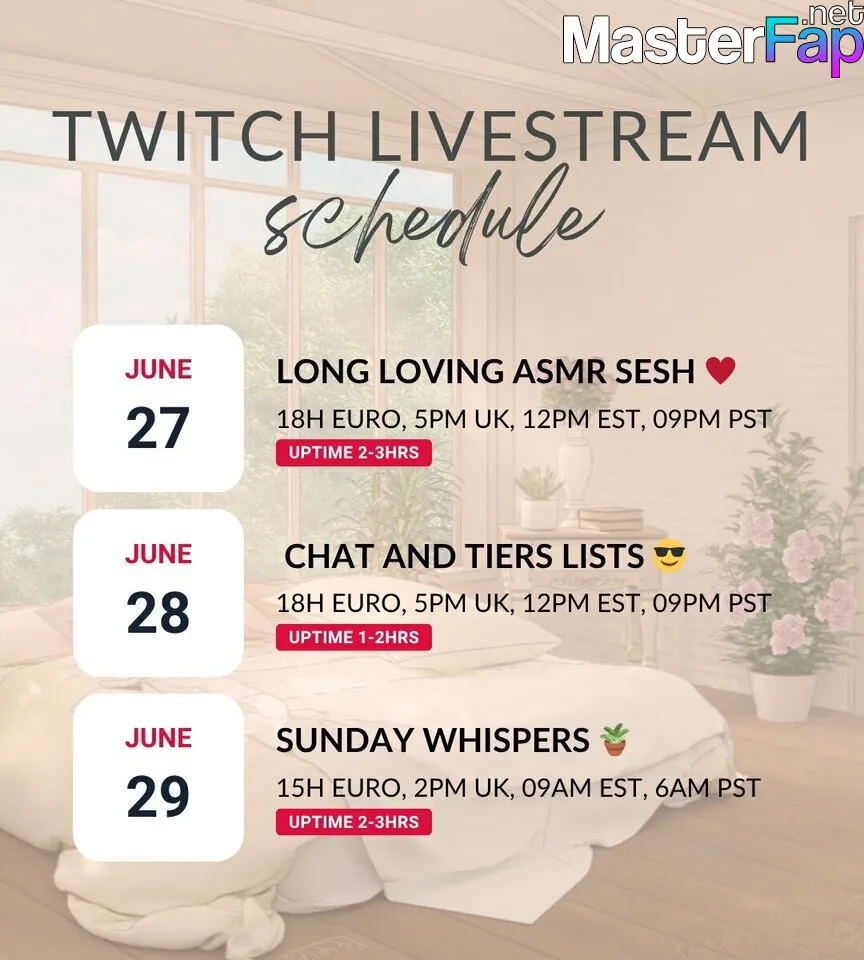 MasterFap.net

TWITCH LIVESTREAM
schedule

JUNE
27

LONG LOVING ASMR SESH ♥
18H EURO, 5PM UK, 12PM EST, 09PM PST
UPTIME 2-3HRS

JUNE
28

CHAT AND TIERS LISTS 😎
18H EURO, 5PM UK, 12PM EST, 09PM PST
UPTIME 1-2HRS

JUNE
29

SUNDAY WHISPERS 🪴
15H EURO, 2PM UK, 09AM EST, 6AM PST
UPTIME 2-3HRS